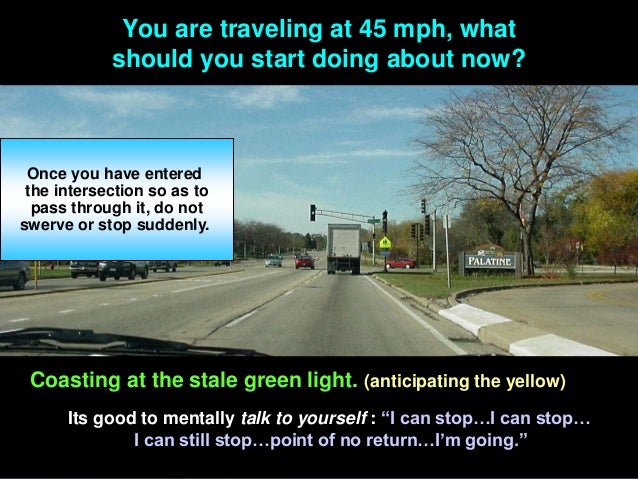 You are traveling at 45 mph, what should you start doing about now?

Once you have entered the intersection so as to pass through it, do not swerve or stop suddenly.

PALATINE

Coasting at the stale green light. (anticipating the yellow)

Its good to mentally talk to yourself : “I can stop…I can stop… I can still stop…point of no return…I’m going.”